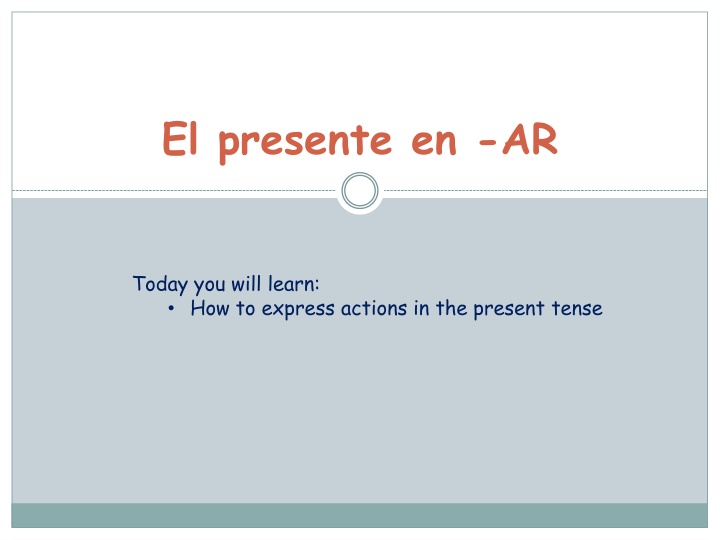 El presente en -AR

Today you will learn:
• How to express actions in the present tense